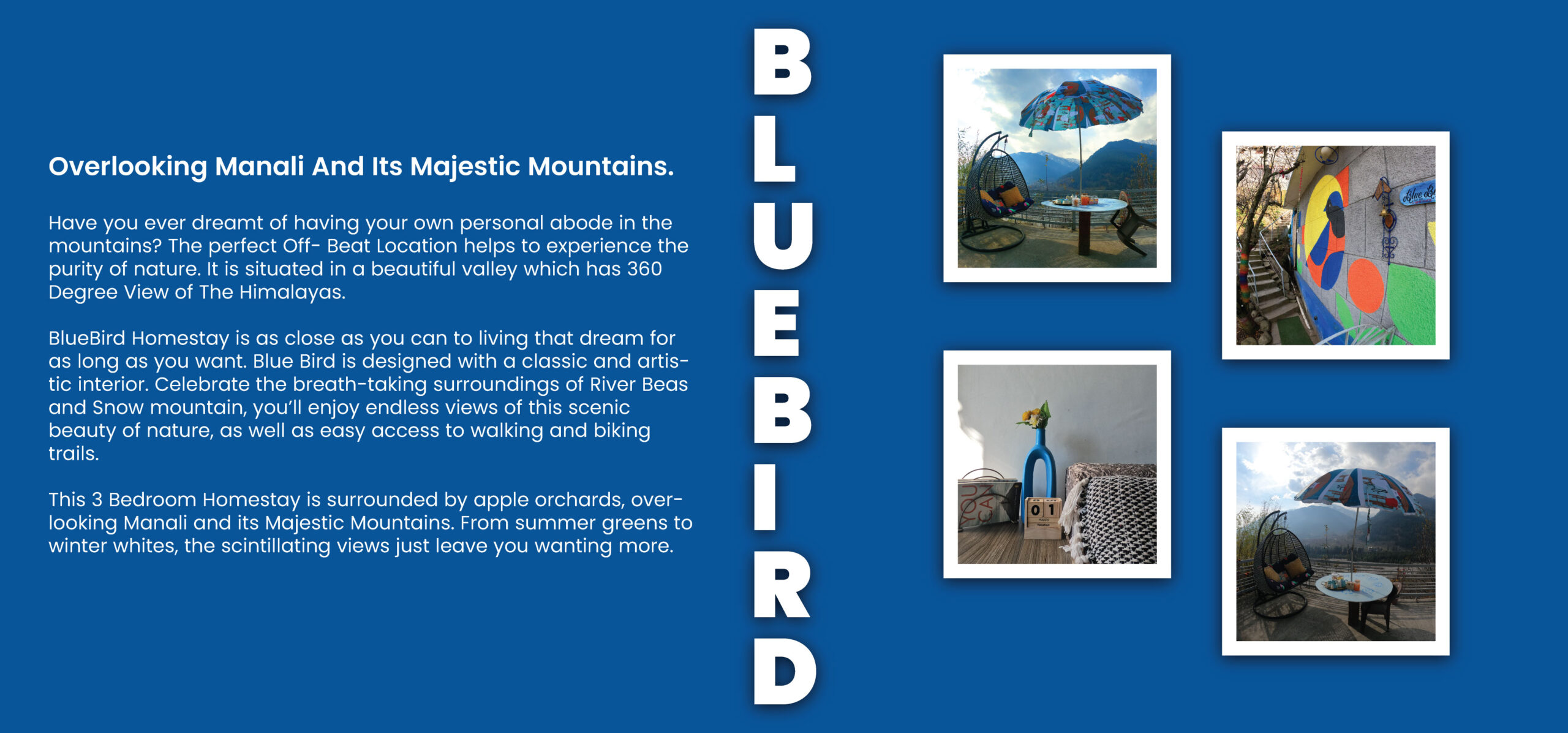 Overlooking Manali And Its Majestic Mountains.

Have you ever dreamt of having your own personal abode in the mountains? The perfect Off- Beat Location helps to experience the purity of nature. It is situated in a beautiful valley which has 360 Degree View of The Himalayas.

BlueBird Homestay is as close as you can to living that dream for as long as you want. Blue Bird is designed with a classic and artistic interior. Celebrate the breath-taking surroundings of River Beas and Snow mountain, you'll enjoy endless views of this scenic beauty of nature, as well as easy access to walking and biking trails.

This 3 Bedroom Homestay is surrounded by apple orchards, overlooking Manali and its Majestic Mountains. From summer greens to winter whites, the scintillating views just leave you wanting more.

BLUEBIRD

Blue Bi

0 1